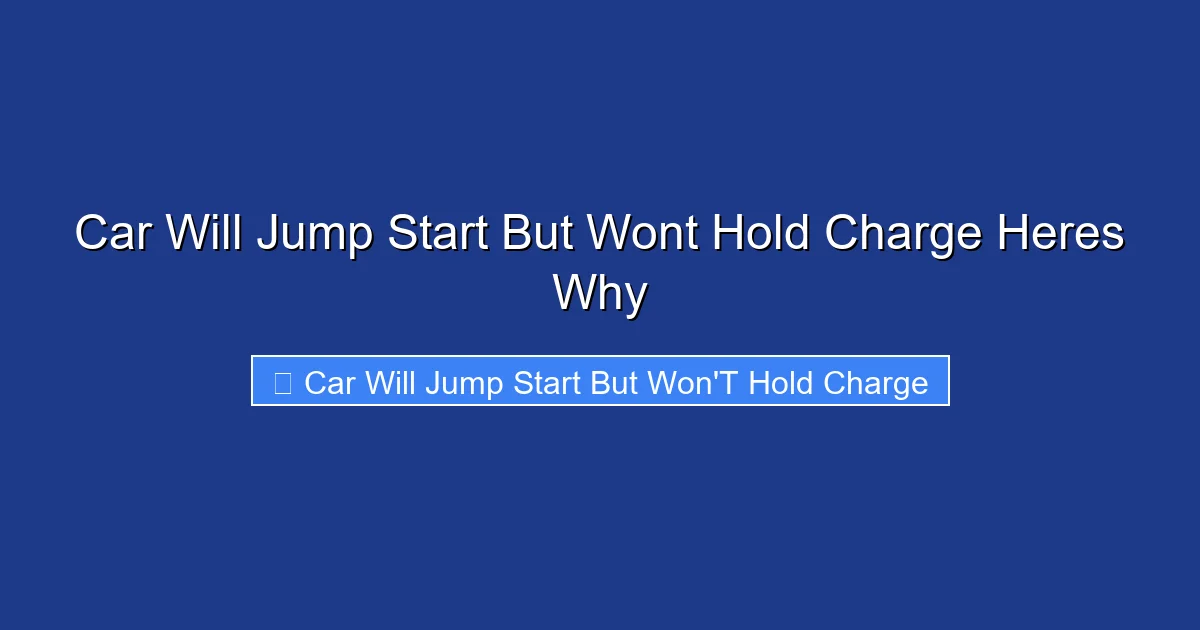 Car Will Jump Start But Wont Hold Charge Heres Why

Car Will Jump Start But Won'T Hold Charge